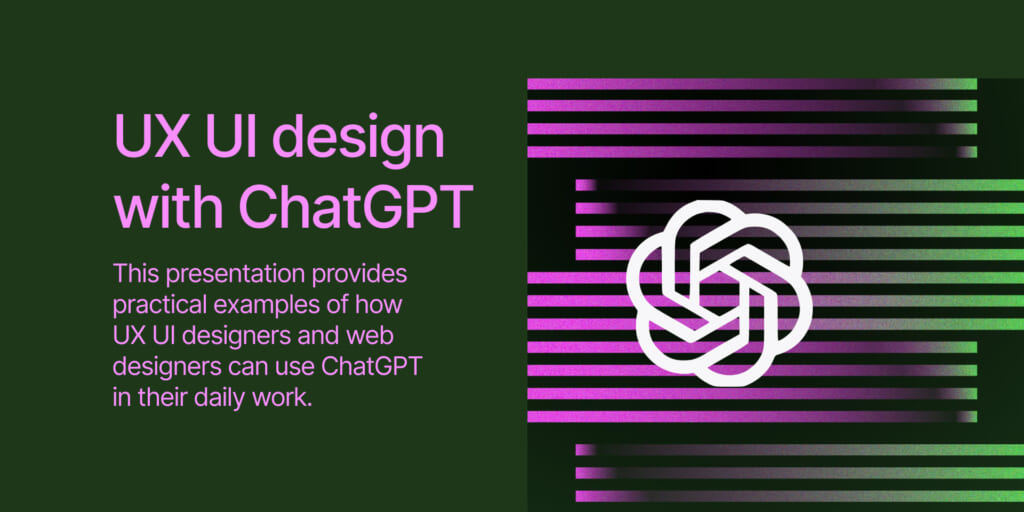 UX UI design with ChatGPT

This presentation provides practical examples of how UX UI designers and web designers can use ChatGPT in their daily work.